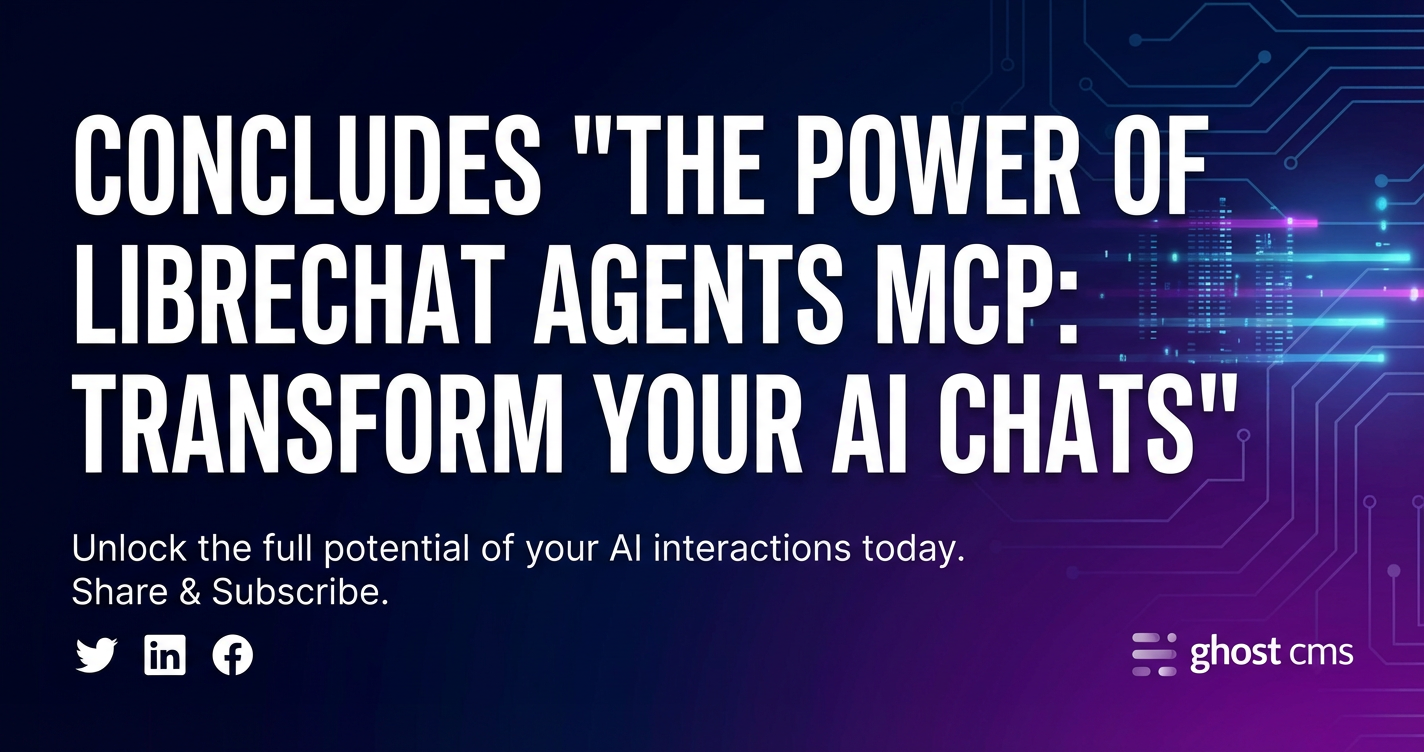 CONCLUDES "THE POWER OF LIBRECHAT AGENTS MCP: TRANSFORM YOUR AI CHATS"

Unlock the full potential of your AI interactions today.
Share & Subscribe.

ghost cms